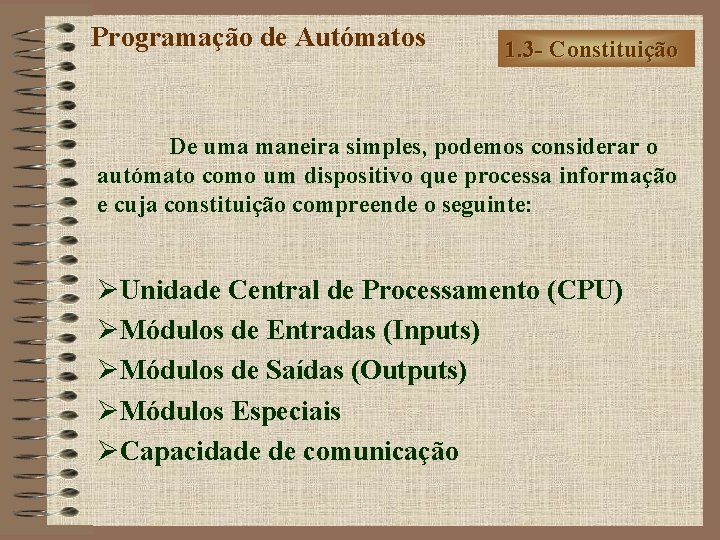 Programação de Autómatos

1.3- Constituição

De uma maneira simples, podemos considerar o autómato como um dispositivo que processa informação e cuja constituição compreende o seguinte:

➢Unidade Central de Processamento (CPU)
➢Módulos de Entradas (Inputs)
➢Módulos de Saídas (Outputs)
➢Módulos Especiais
➢Capacidade de comunicação